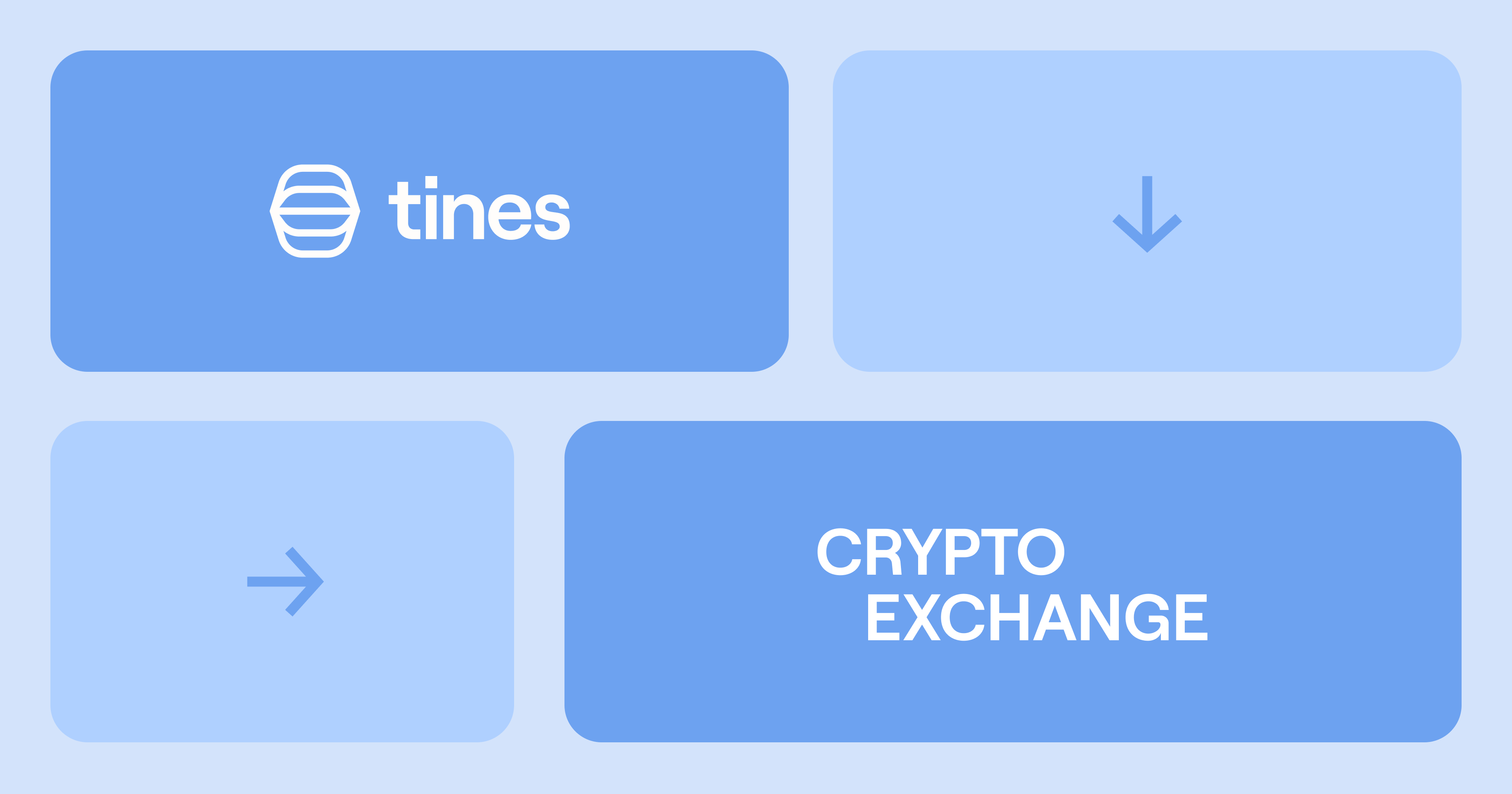 tines

CRYPTO
EXCHANGE